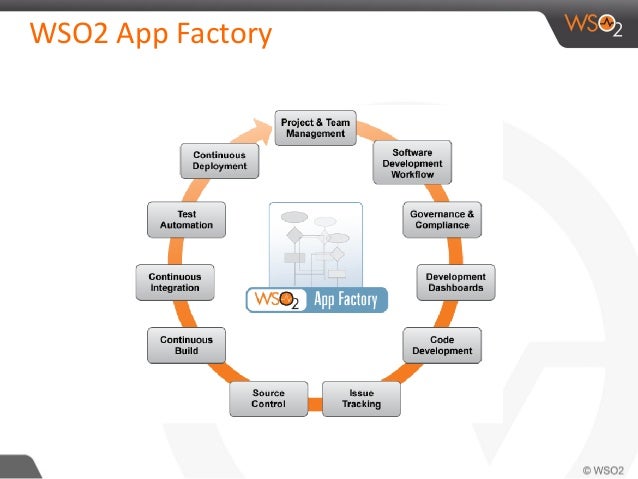 WSO2 App Factory

WSO2

Project & Team Management

Software Development Workflow

Governance & Compliance

Development Dashboards

Code Development

Issue Tracking

Source Control

Continuous Build

Continuous Integration

Test Automation

Continuous Deployment

WSO2 App Factory

© WSO2